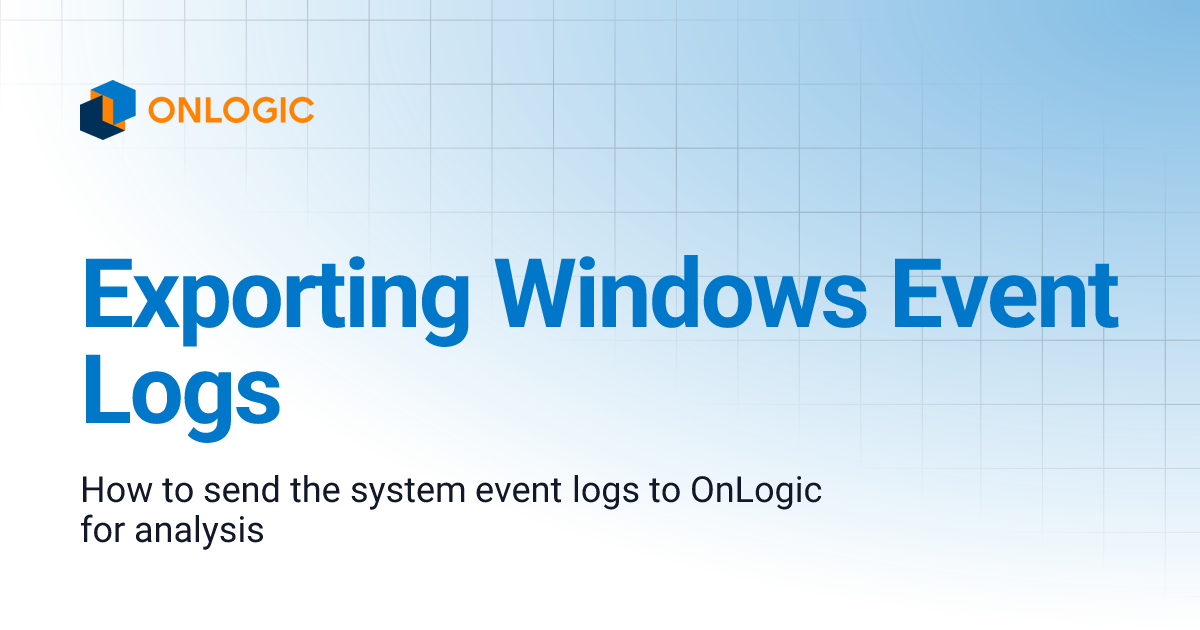 ONLOGIC

Exporting Windows Event Logs

How to send the system event logs to OnLogic for analysis